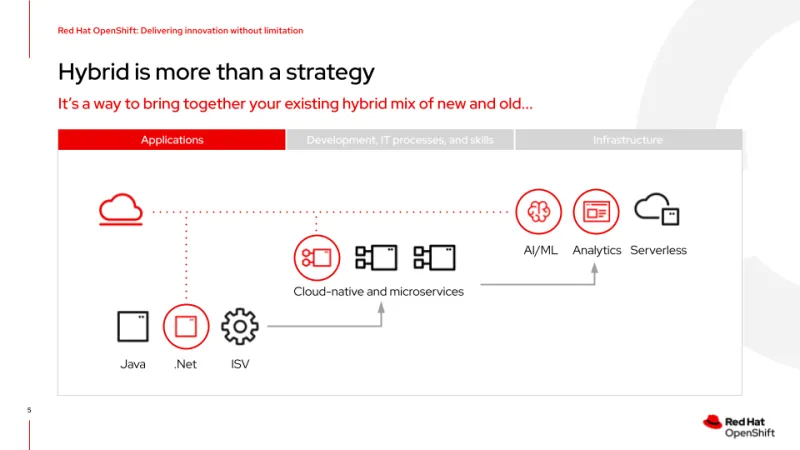 Red Hat OpenShift: Delivering innovation without limitation

Hybrid is more than a strategy

It's a way to bring together your existing hybrid mix of new and old...

Applications

Development, IT processes, and skills

Infrastructure

AI/ML

Analytics

Serverless

Cloud-native and microservices

Java

.Net

ISV

5

Red Hat OpenShift